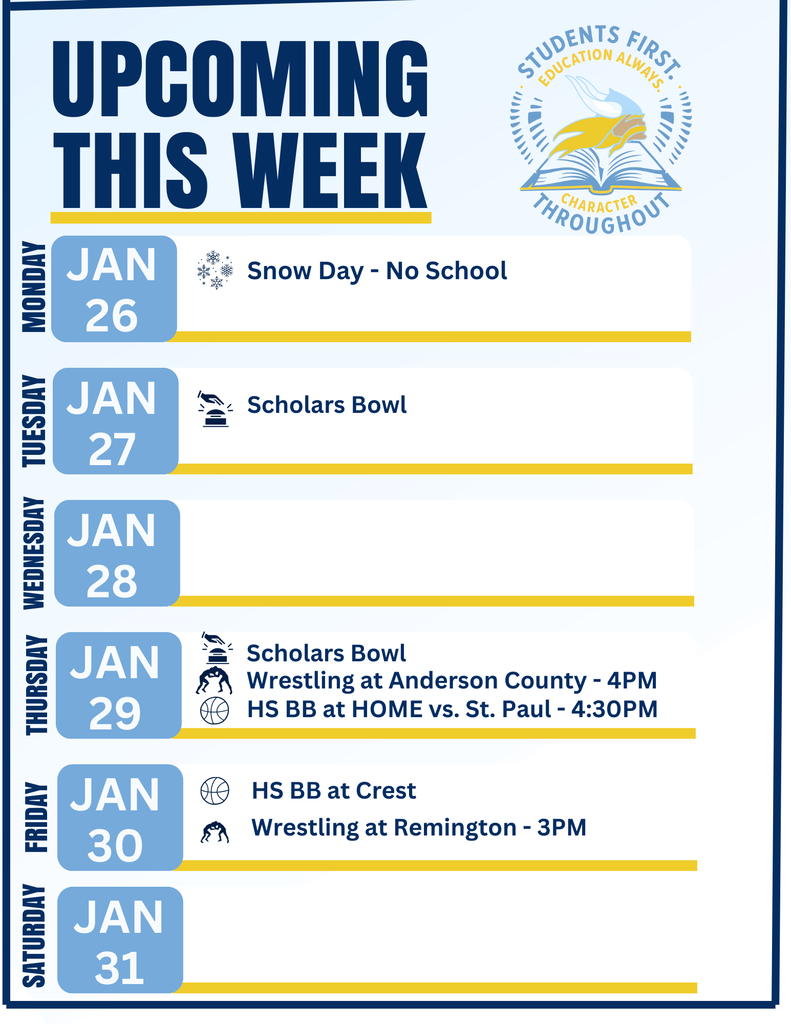 UPCOMING THIS WEEK

STUDENTS FIRST. EDUCATION ALWAYS. CHARACTER THROUGHOUT

MONDAY
JAN 26
Snow Day - No School

TUESDAY
JAN 27
Scholars Bowl

WEDNESDAY
JAN 28

THURSDAY
JAN 29
Scholars Bowl
Wrestling at Anderson County - 4PM
HS BB at HOME vs. St. Paul - 4:30PM

FRIDAY
JAN 30
HS BB at Crest
Wrestling at Remington - 3PM

SATURDAY
JAN 31